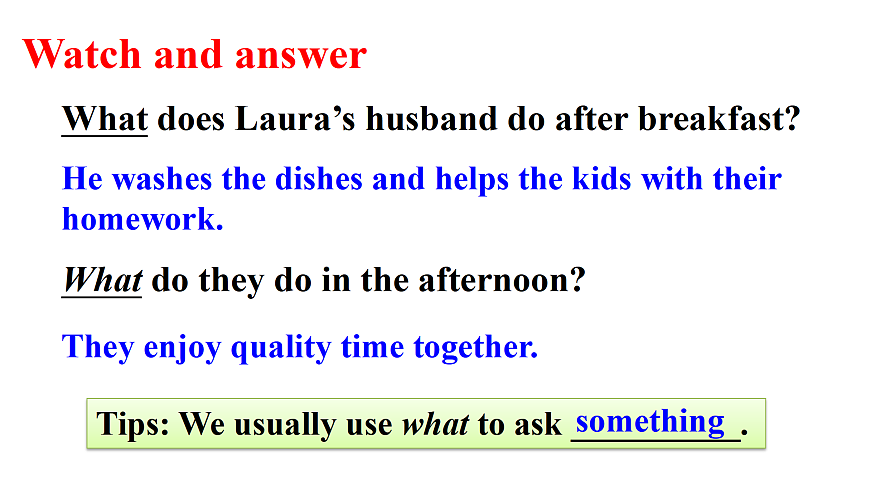 Watch and answer

What does Laura’s husband do after breakfast?

He washes the dishes and helps the kids with their homework.

What do they do in the afternoon?

They enjoy quality time together.

Tips: We usually use what to ask something.